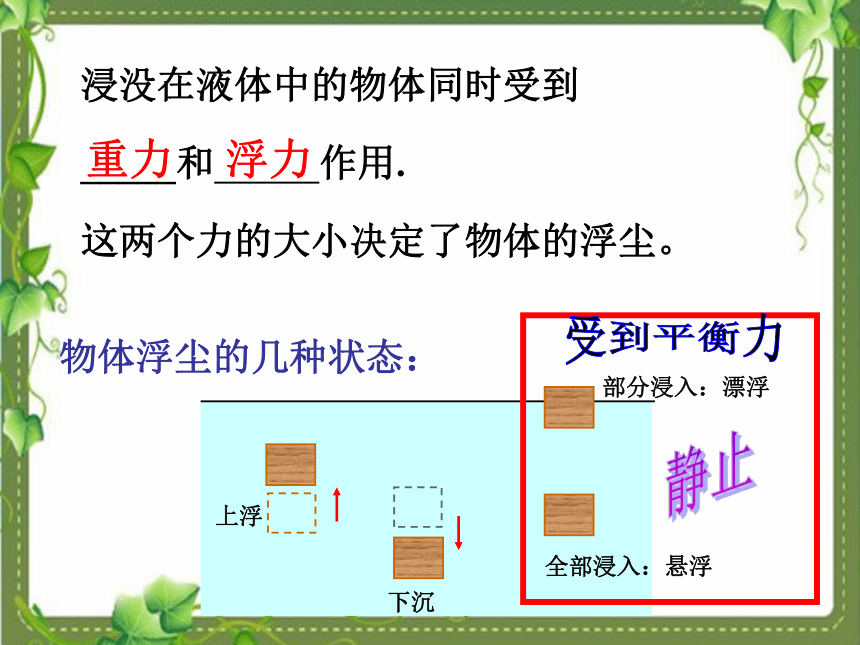 浸没在液体中的物体同时受到

重力和浮力作用.

这两个力的大小决定了物体的浮尘。

物体浮尘的几种状态：

受到平衡力

部分浸入：漂浮

静止

上浮

下沉

全部浸入：悬浮